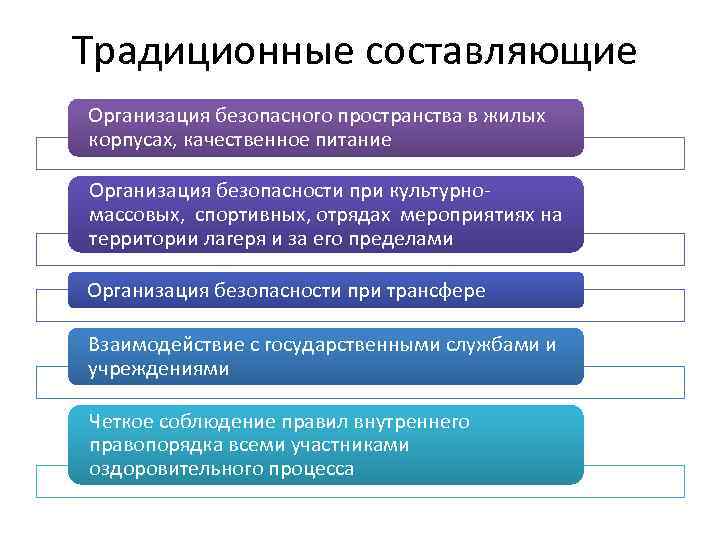 Традиционные составляющие

Организация безопасного пространства в жилых корпусах, качественное питание

Организация безопасности при культурно-массовых, спортивных, отрядах мероприятиях на территории лагеря и за его пределами

Организация безопасности при трансфере

Взаимодействие с государственными службами и учреждениями

Четкое соблюдение правил внутреннего правопорядка всеми участниками оздоровительного процесса